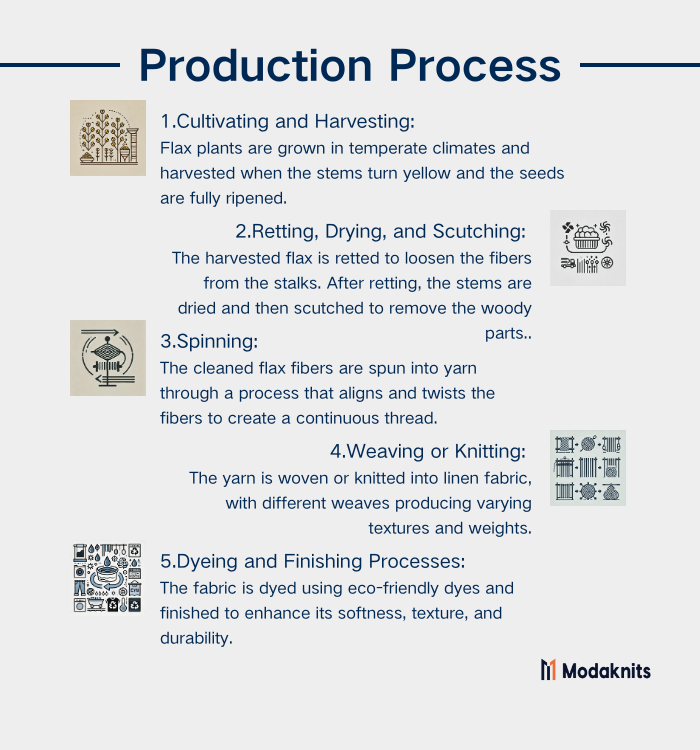 Production Process

1.Cultivating and Harvesting:
Flax plants are grown in temperate climates and harvested when the stems turn yellow and the seeds are fully ripened.

2.Retting, Drying, and Scutching:
The harvested flax is retted to loosen the fibers from the stalks. After retting, the stems are dried and then scutched to remove the woody parts..

3.Spinning:
The cleaned flax fibers are spun into yarn through a process that aligns and twists the fibers to create a continuous thread.

4.Weaving or Knitting:
The yarn is woven or knitted into linen fabric, with different weaves producing varying textures and weights.

5.Dyeing and Finishing Processes:
The fabric is dyed using eco-friendly dyes and finished to enhance its softness, texture, and durability.

Modaknits